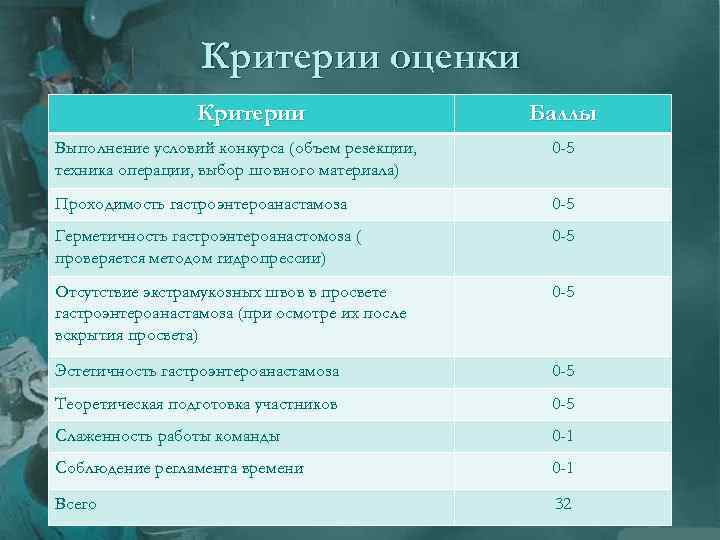 Критерии оценки

| Критерии | Баллы |
|---|---|
| Выполнение условий конкурса (объем резекции, техника операции, выбор шовного материала) | 0-5 |
| Проходимость гастроэнтероанастамоза | 0-5 |
| Герметичность гастроэнтероанастомоза ( проверяется методом гидропрессии) | 0-5 |
| Отсутствие экстрамукозных швов в просвете гастроэнтероанастамоза (при осмотре их после вскрытия просвета) | 0-5 |
| Эстетичность гастроэнтероанастамоза | 0-5 |
| Теоретическая подготовка участников | 0-5 |
| Слаженность работы команды | 0-1 |
| Соблюдение регламента времени | 0-1 |
| Всего | 32 |